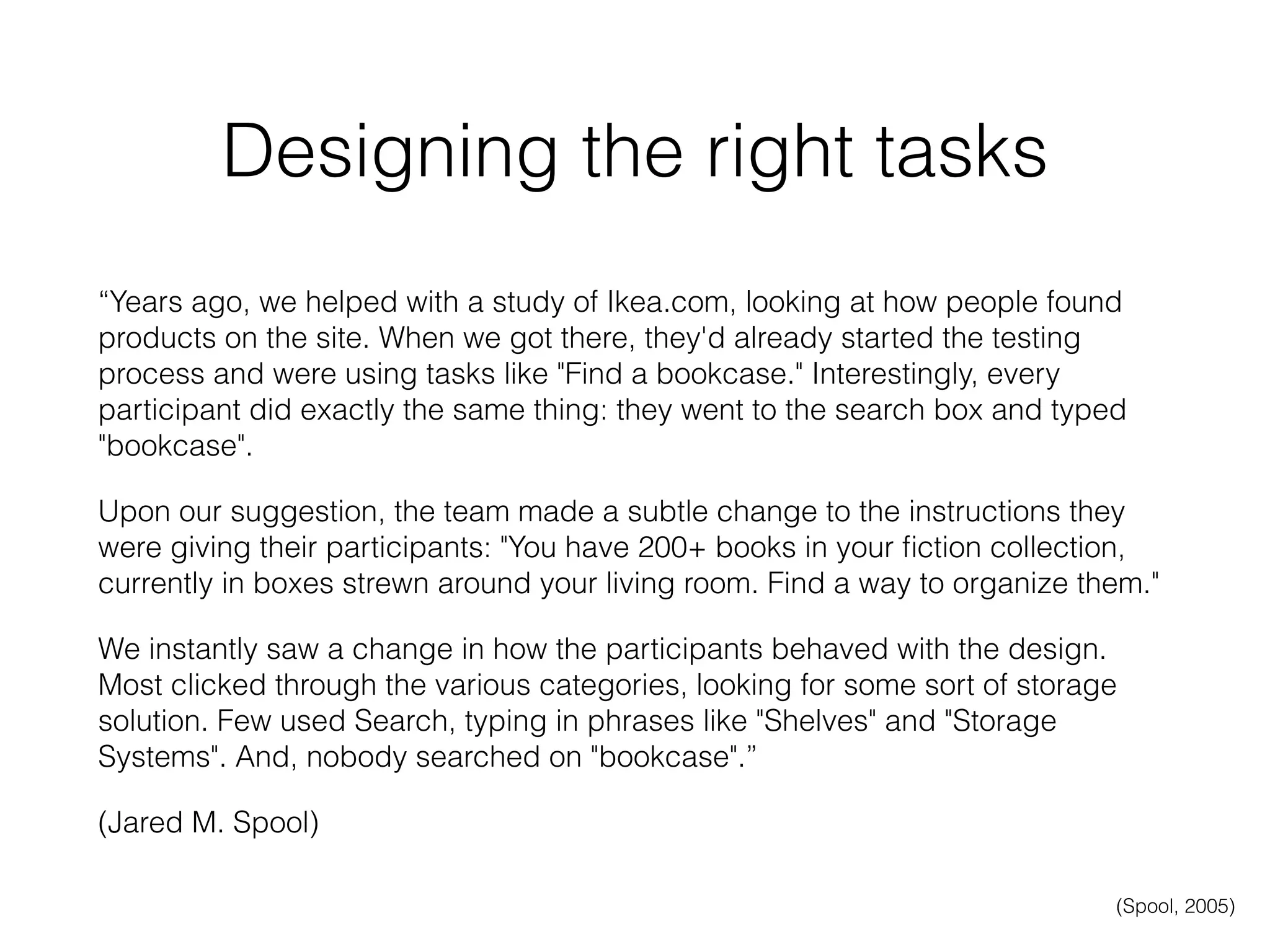 Designing the right tasks

“Years ago, we helped with a study of Ikea.com, looking at how people found products on the site. When we got there, they'd already started the testing process and were using tasks like "Find a bookcase." Interestingly, every participant did exactly the same thing: they went to the search box and typed "bookcase".

Upon our suggestion, the team made a subtle change to the instructions they were giving their participants: "You have 200+ books in your fiction collection, currently in boxes strewn around your living room. Find a way to organize them."

We instantly saw a change in how the participants behaved with the design. Most clicked through the various categories, looking for some sort of storage solution. Few used Search, typing in phrases like "Shelves" and "Storage Systems". And, nobody searched on "bookcase".”

(Jared M. Spool)

(Spool, 2005)